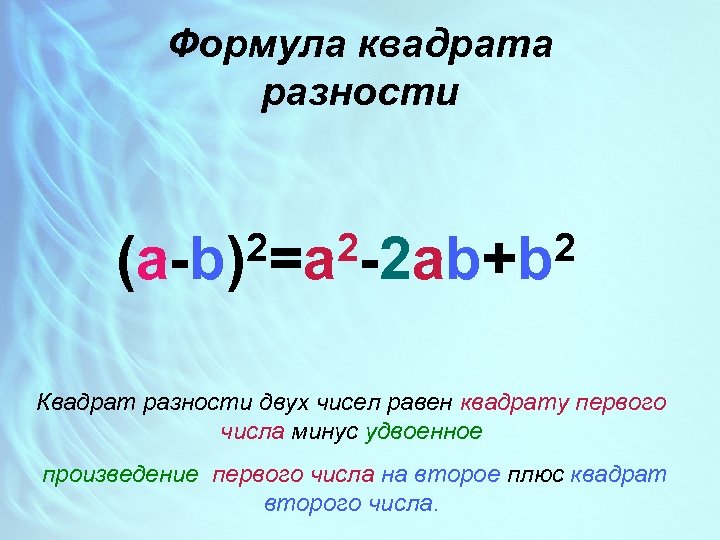 Формула квадрата разности

$(a-b)^2=a^2-2ab+b^2$

Квадрат разности двух чисел равен квадрату первого числа минус удвоенное

произведение первого числа на второе плюс квадрат второго числа.